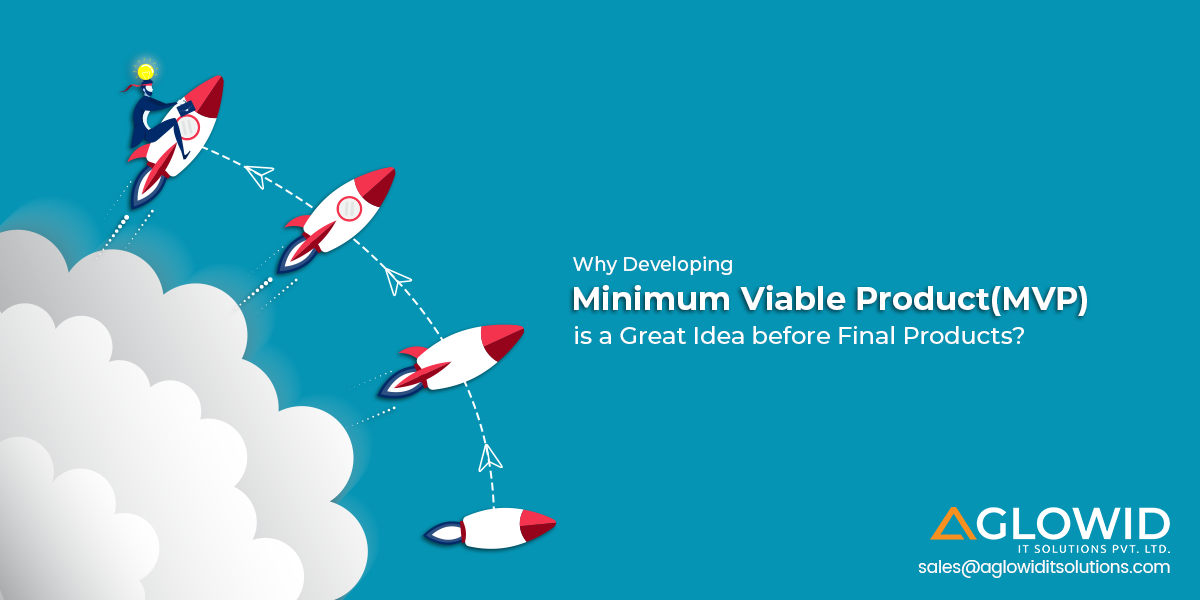 Why Developing
Minimum Viable Product(MVP)
is a Great Idea before Final Products?

AGLOWID
IT SOLUTIONS PVT. LTD.
sales@aglowiditsolutions.com